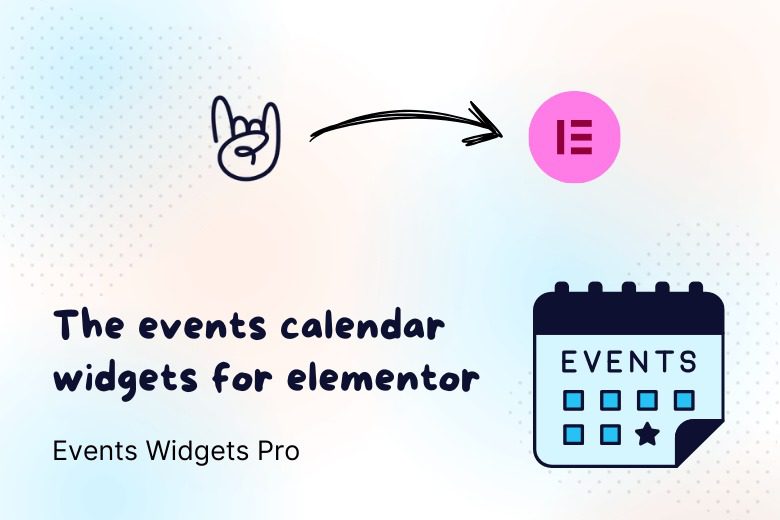 The events calendar widgets for elementor

Events Widgets Pro

EVENTS